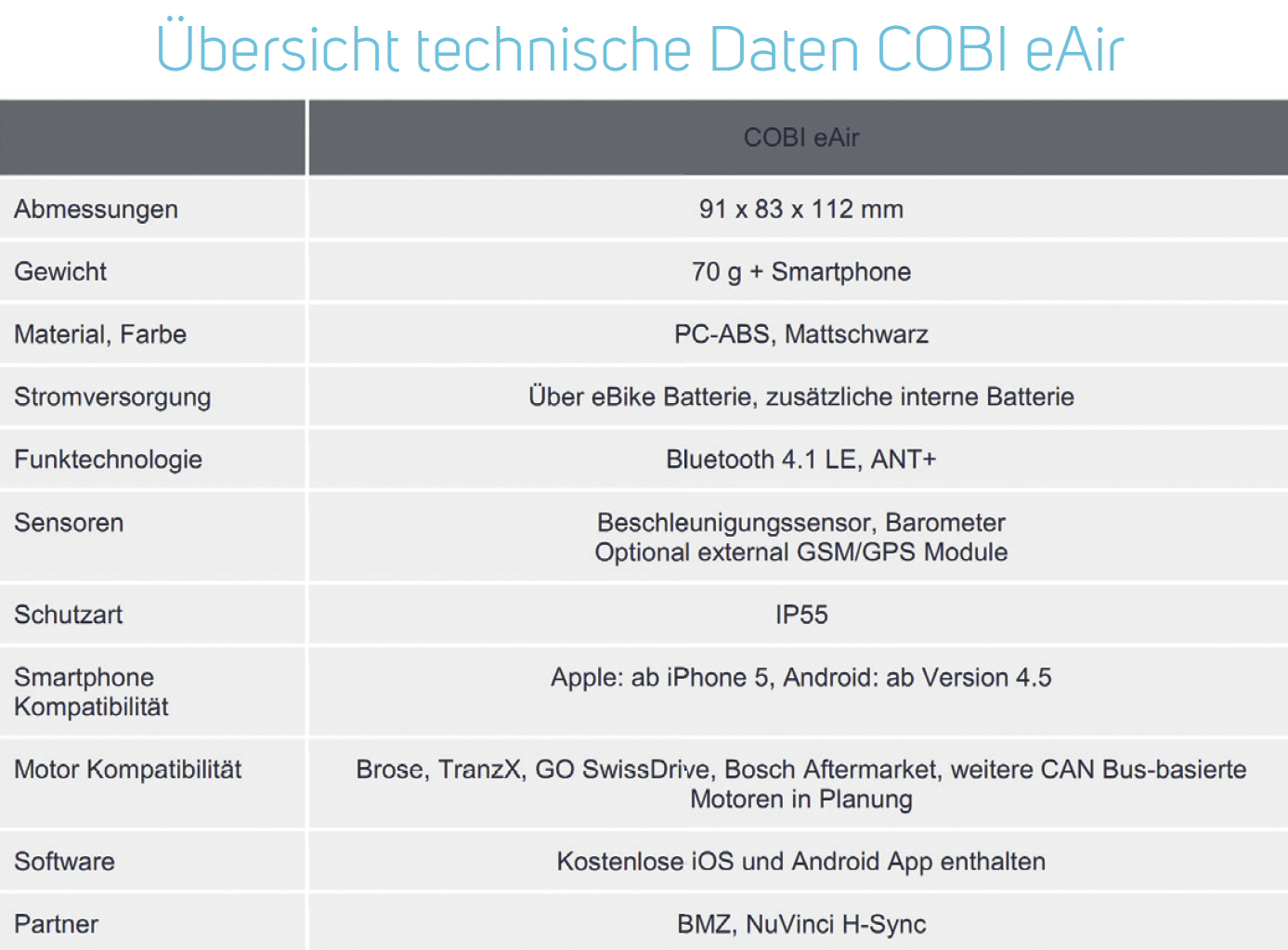 Übersicht technische Daten COBI eAir

| | COBI eAir |
|---|---|
| Abmessungen | 91 x 83 x 112 mm |
| Gewicht | 70 g + Smartphone |
| Material, Farbe | PC-ABS, Mattschwarz |
| Stromversorgung | Über eBike Batterie, zusätzliche interne Batterie |
| Funktechnologie | Bluetooth 4.1 LE, ANT+ |
| Sensoren | Beschleunigungssensor, Barometer Optional external GSM/GPS Module |
| Schutzart | IP55 |
| Smartphone Kompatibilität | Apple: ab iPhone 5, Android: ab Version 4.5 |
| Motor Kompatibilität | Brose, TranzX, GO SwissDrive, Bosch Aftermarket, weitere CAN Bus-basierte Motoren in Planung |
| Software | Kostenlose iOS und Android App enthalten |
| Partner | BMZ, NuVinci H-Sync |